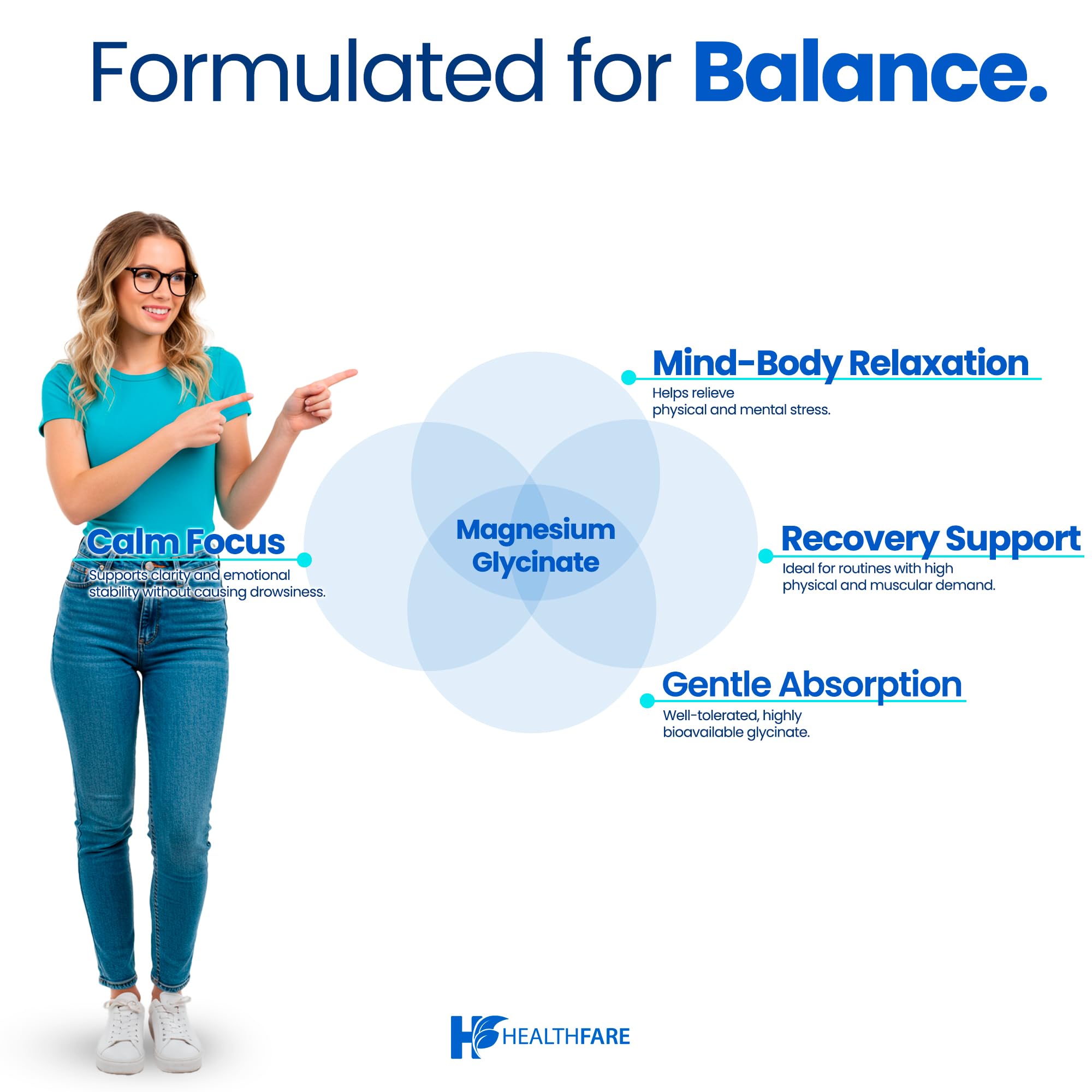 Formulated for Balance.

Mind-Body Relaxation
Helps relieve physical and mental stress.

Calm Focus
Supports clarity and emotional stability without causing drowsiness.

Magnesium Glycinate

Recovery Support
Ideal for routines with high physical and muscular demand.

Gentle Absorption
Well-tolerated, highly bioavailable glycinate.

HEALTHFARE